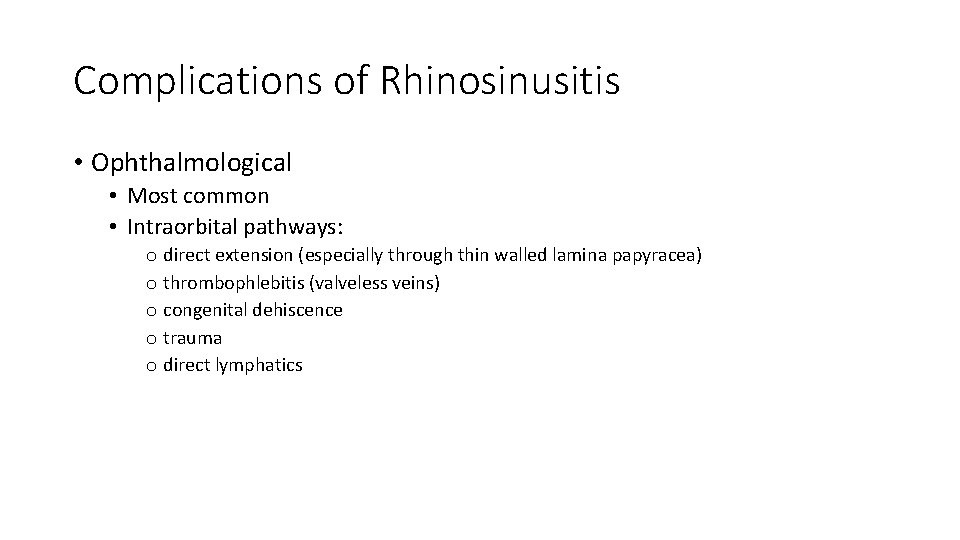 Complications of Rhinosinusitis

• Ophthalmological
  • Most common
  • Intraorbital pathways:
    o direct extension (especially through thin walled lamina papyracea)
    o thrombophlebitis (valveless veins)
    o congenital dehiscence
    o trauma
    o direct lymphatics